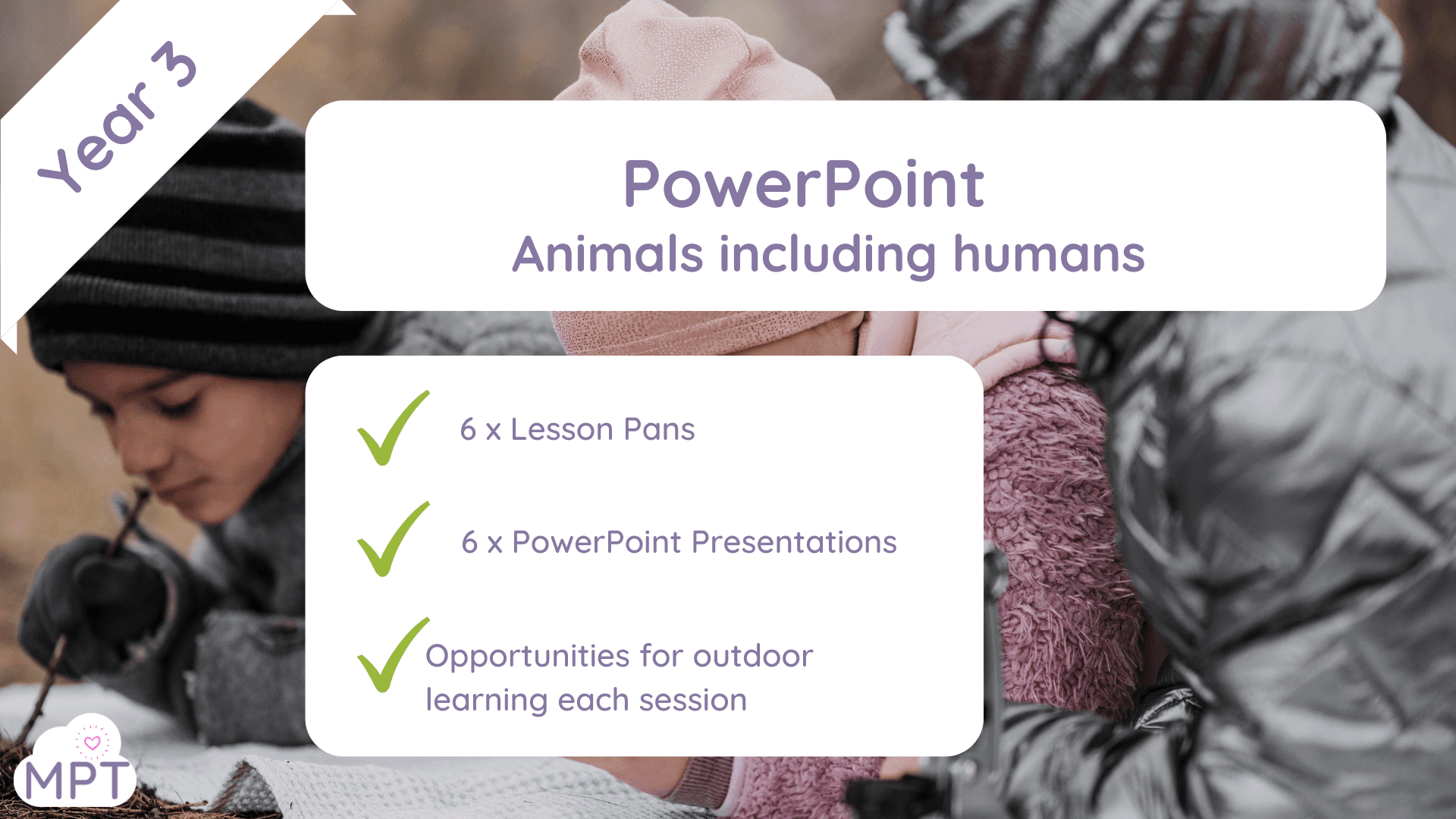 Year 3

PowerPoint
Animals including humans

6 x Lesson Pans

6 x PowerPoint Presentations

Opportunities for outdoor learning each session

MPT